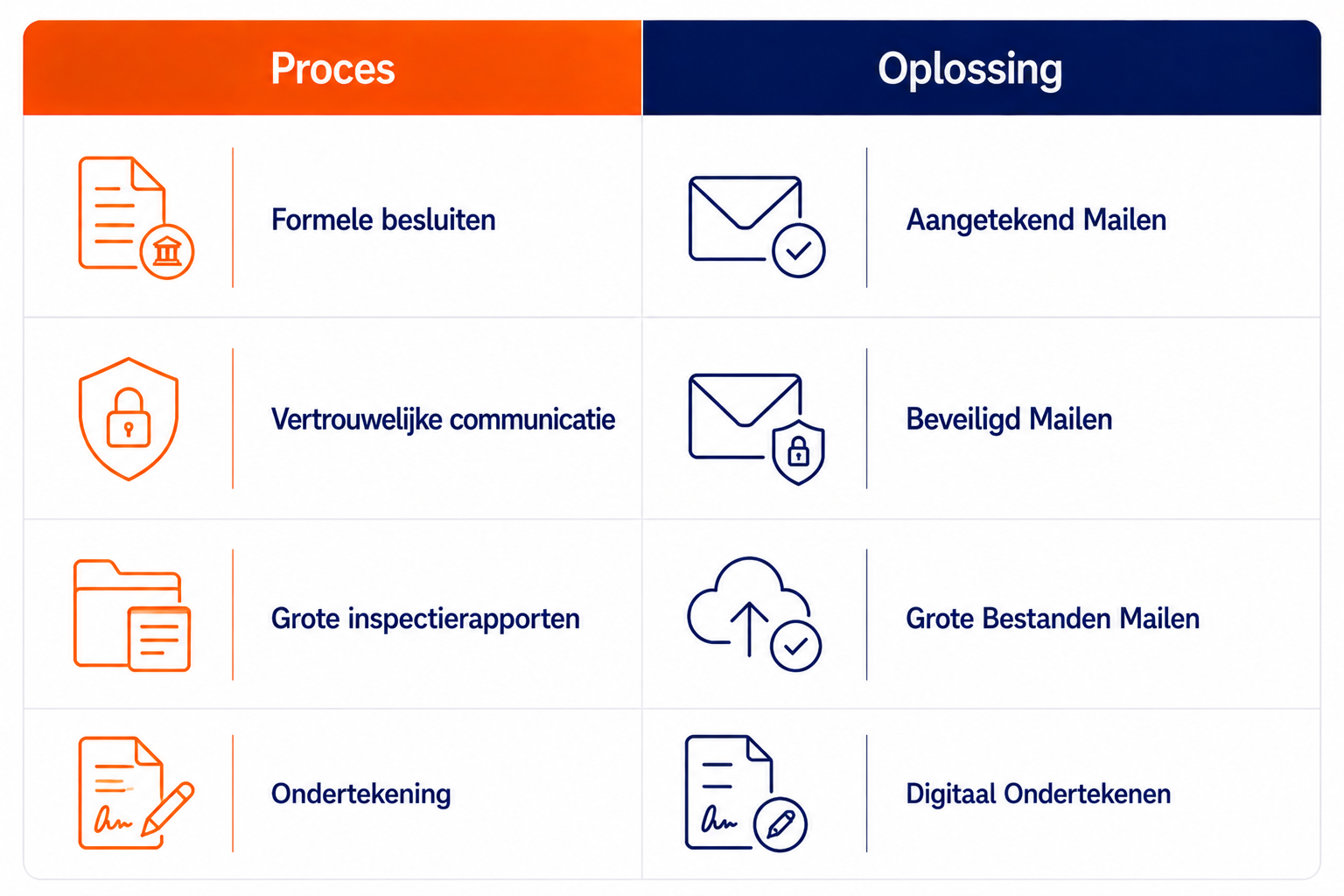 | Proces | Oplossing |
|---|---|
| Formele besluiten | Aangetekend Mailen |
| Vertrouwelijke communicatie | Beveiligd Mailen |
| Grote inspectierapporten | Grote Bestanden Mailen |
| Ondertekening | Digitaal Ondertekenen |